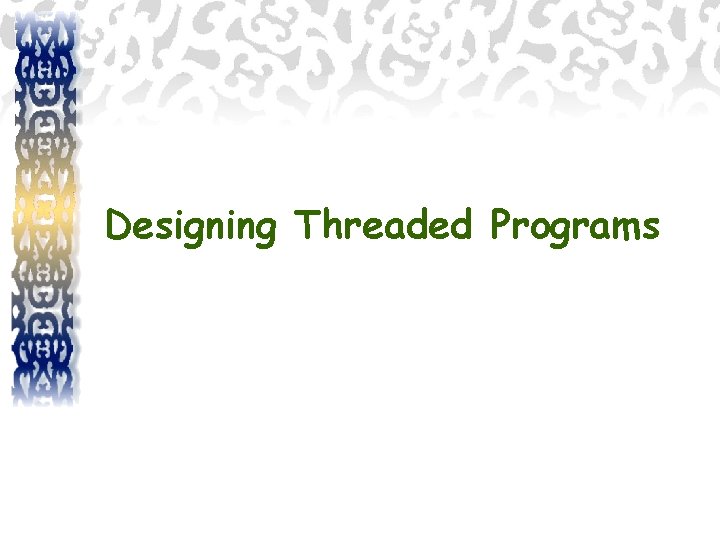 Designing Threaded Programs